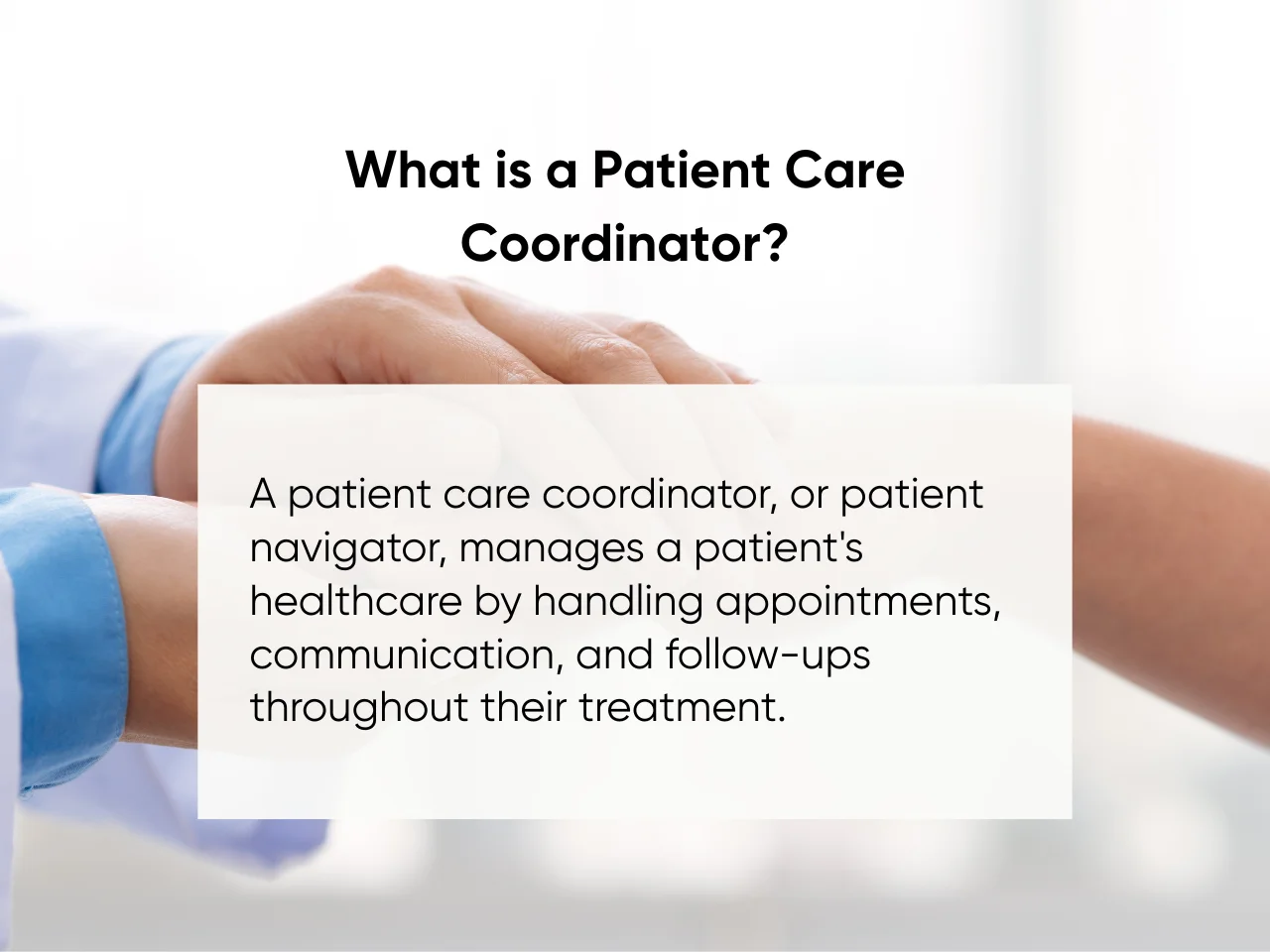 What is a Patient Care Coordinator?

A patient care coordinator, or patient navigator, manages a patient's healthcare by handling appointments, communication, and follow-ups throughout their treatment.